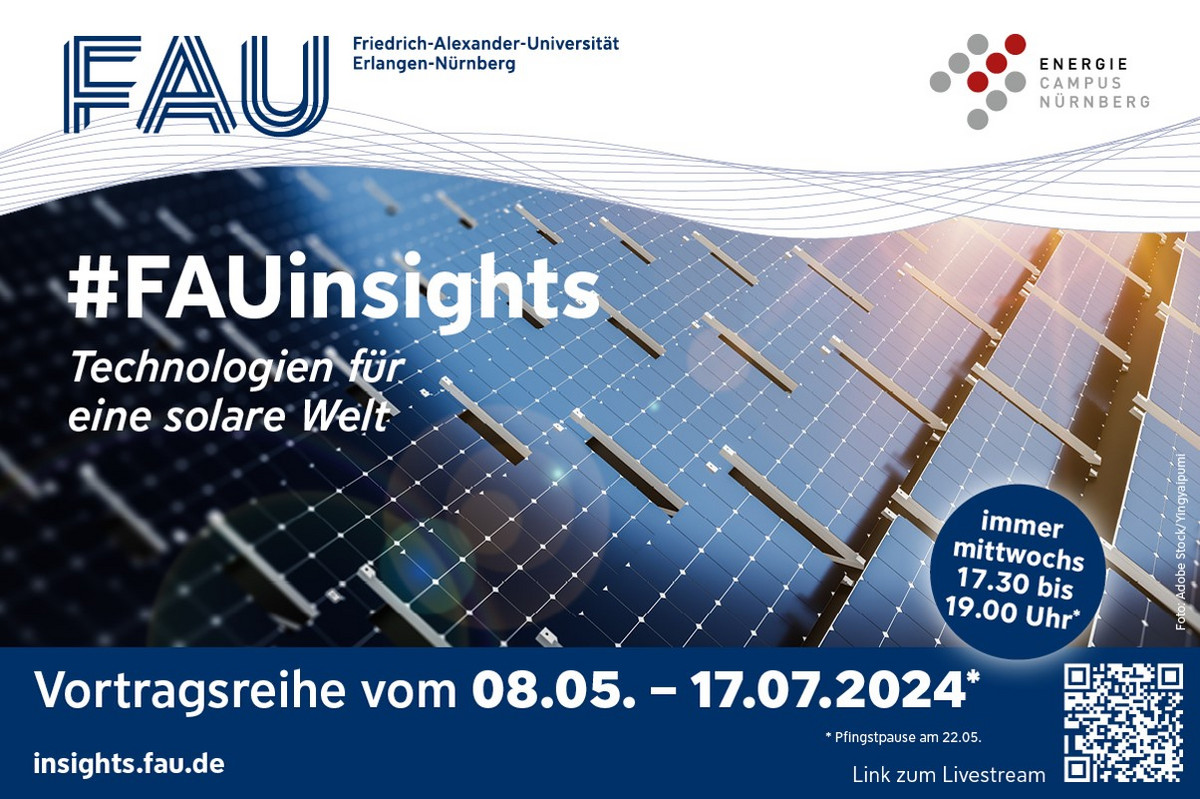 FAU Friedrich-Alexander-Universität Erlangen-Nürnberg

ENERGIE CAMPUS NÜRNBERG

#FAUinsights

Technologien für eine solare Welt

immer mittwochs 17.30 bis 19.00 Uhr*

Foto: Adobe Stock/Yingyaipumi

Vortragsreihe vom 08.05. – 17.07.2024*

* Pfingstpause am 22.05.

insights.fau.de

Link zum Livestream